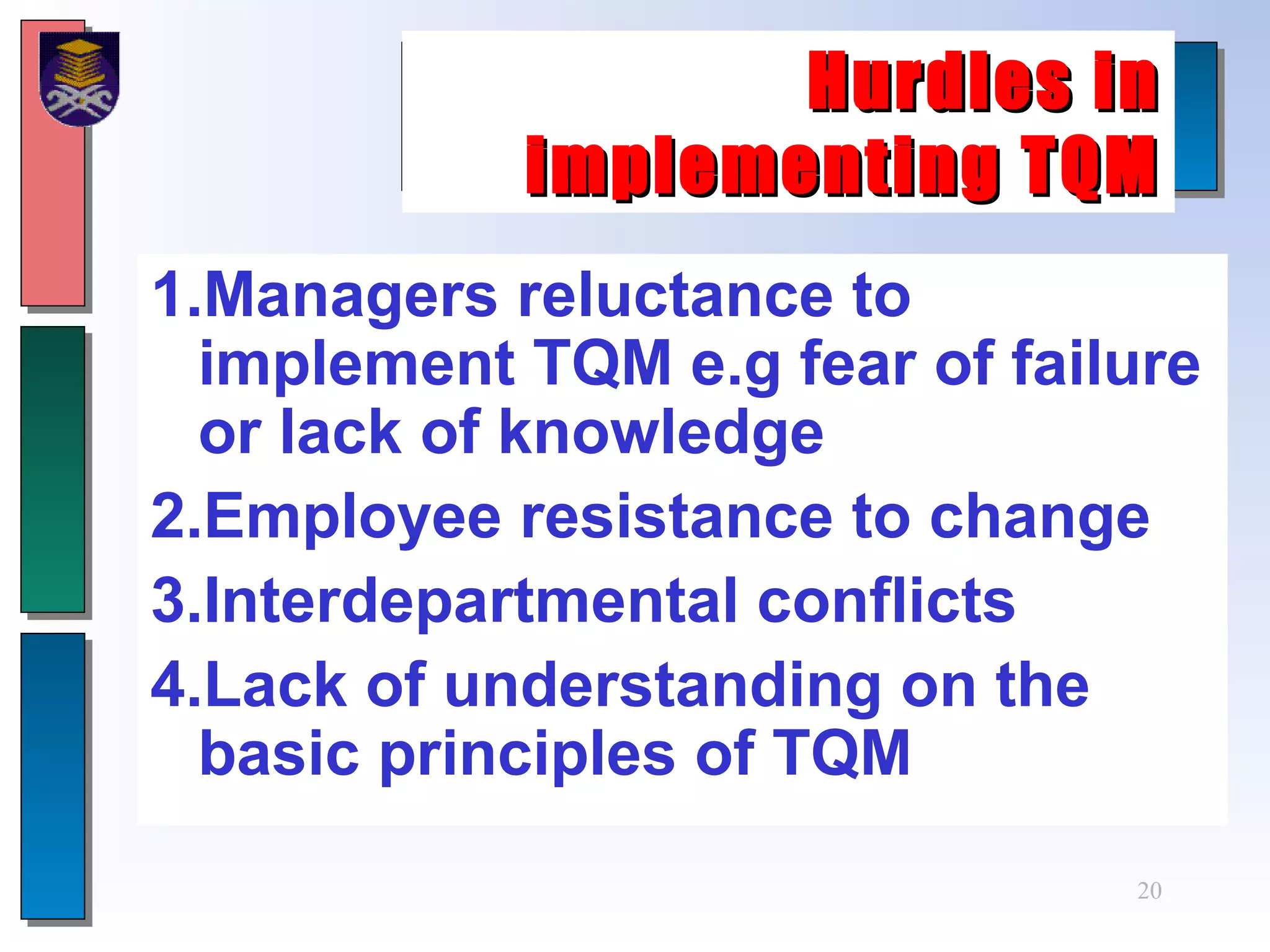 Hurdles in implementing TQM

1.Managers reluctance to implement TQM e.g fear of failure or lack of knowledge

2.Employee resistance to change

3.Interdepartmental conflicts

4.Lack of understanding on the basic principles of TQM

20